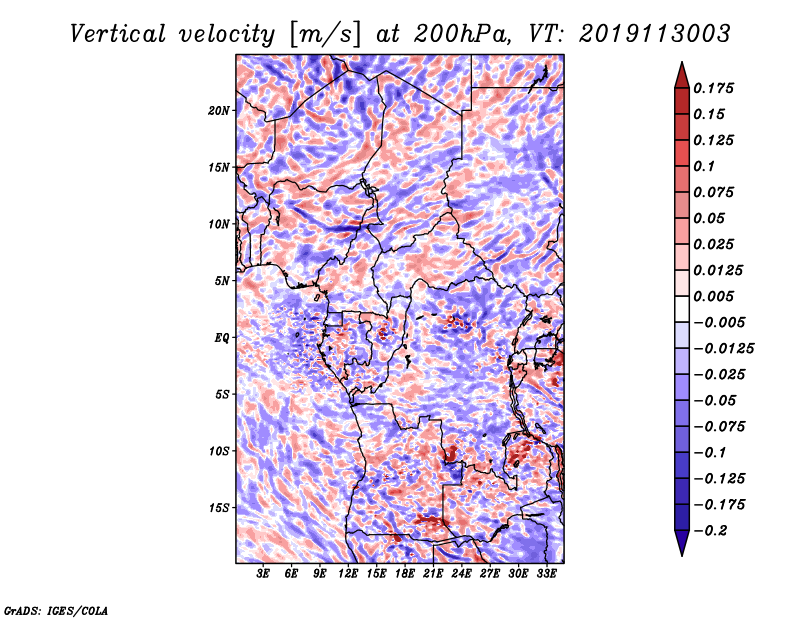 Vertical velocity [m/s] at 200hPa, VT: 2019113003

20N
15N
10N
5N
EQ
5S
10S
15S

3E 6E 9E 12E 15E 18E 21E 24E 27E 30E 33E

0.175
0.15
0.125
0.1
0.075
0.05
0.025
0.0125
0.005
−0.005
−0.0125
−0.025
−0.05
−0.075
−0.1
−0.125
−0.175
−0.2

GrADS: IGES/COLA